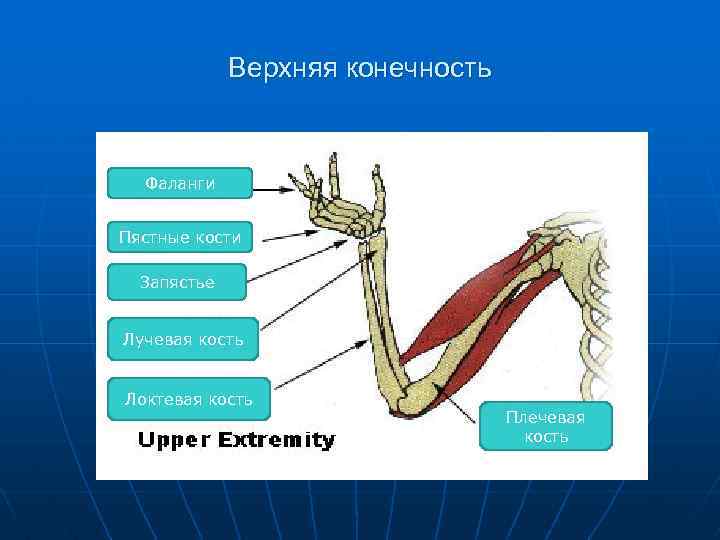 Верхняя конечность

Фаланги

Пястные кости

Запястье

Лучевая кость

Локтевая кость

Upper Extremity

Плечевая кость